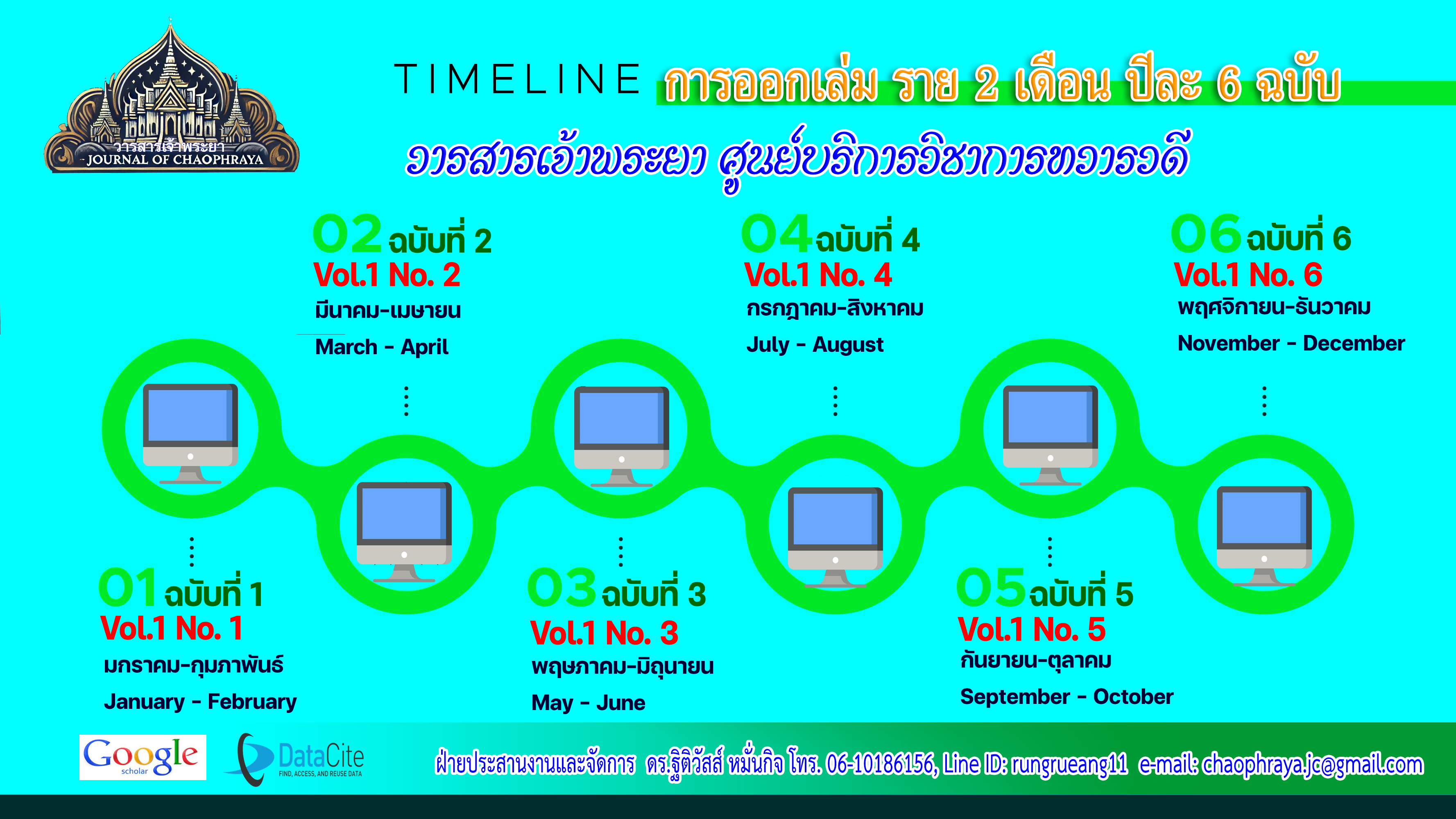 วารสารเจ้าพระยา
JOURNAL OF CHAOPHRAYA

TIMELINE การออกเล่ม ราย 2 เดือน ปีละ 6 ฉบับ

วารสารเจ้าพระยา ศูนย์บริการวิชาการทวารวดี

02 ฉบับที่ 2
Vol.1 No. 2
มีนาคม-เมษายน
March - April

04 ฉบับที่ 4
Vol.1 No. 4
กรกฎาคม-สิงหาคม
July - August

06 ฉบับที่ 6
Vol.1 No. 6
พฤศจิกายน-ธันวาคม
November - December

01 ฉบับที่ 1
Vol.1 No. 1
มกราคม-กุมภาพันธ์
January - February

03 ฉบับที่ 3
Vol.1 No. 3
พฤษภาคม-มิถุนายน
May - June

05 ฉบับที่ 5
Vol.1 No. 5
กันยายน-ตุลาคม
September - October

Google scholar

DataCite
FIND, ACCESS, AND REUSE DATA

ฝ่ายประสานงานและจัดการ ดร.ฐิติวัสส์ หมั่นกิจ โทร. 06-10186156, Line ID: rungrueang11 e-mail: chaophraya.jc@gmail.com